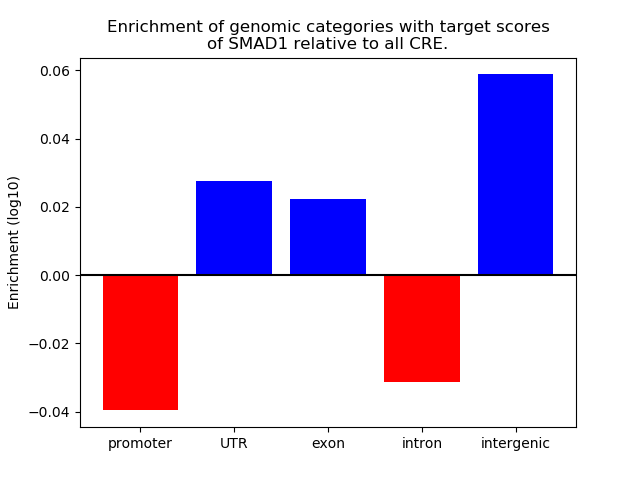 Enrichment of genomic categories with target scores of SMAD1 relative to all CRE.

Enrichment (log10)

0.06
0.04
0.02
0.00
−0.02
−0.04

promoter
UTR
exon
intron
intergenic